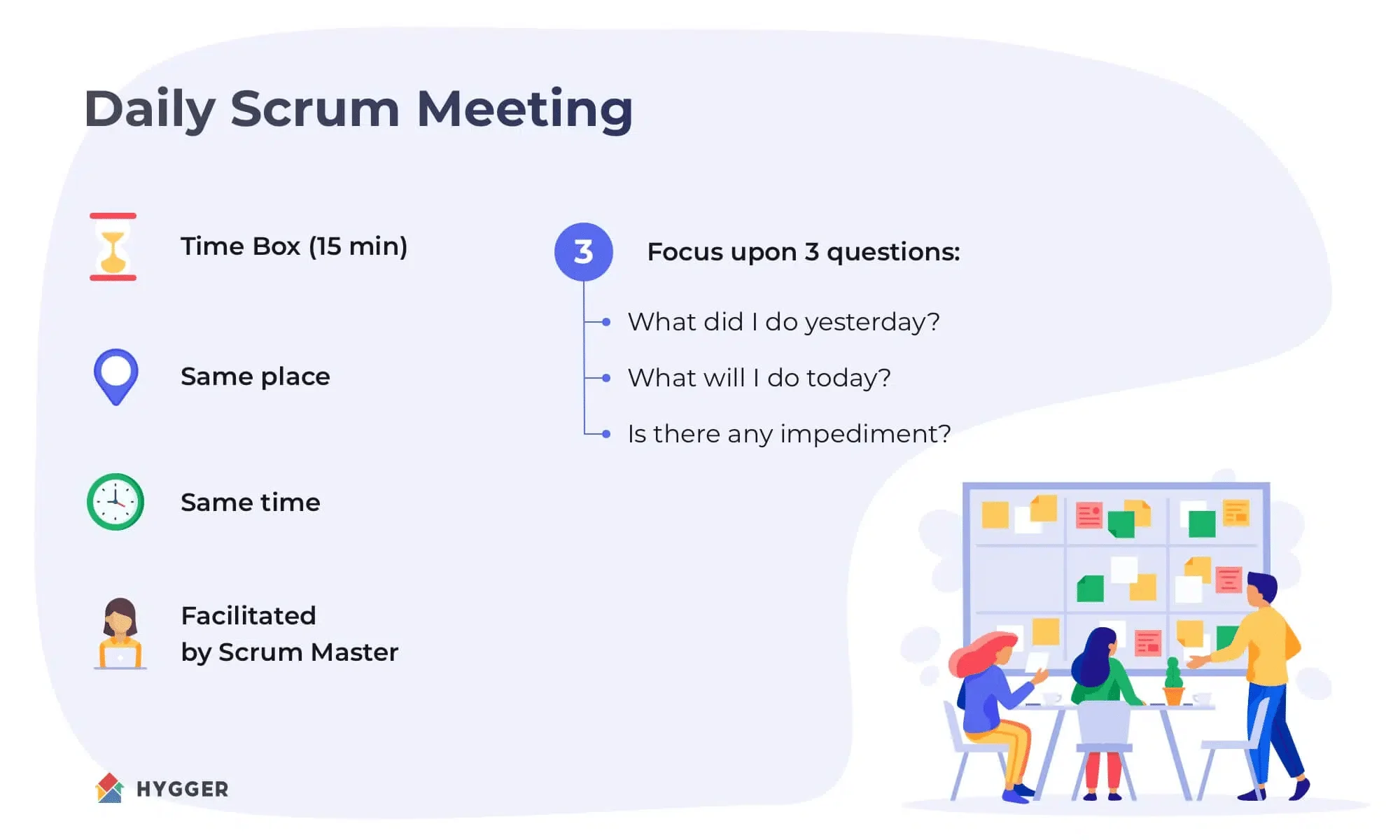 Daily Scrum Meeting

Time Box (15 min)

Same place

Same time

Facilitated by Scrum Master

3

Focus upon 3 questions:

What did I do yesterday?

What will I do today?

Is there any impediment?

HYGGER